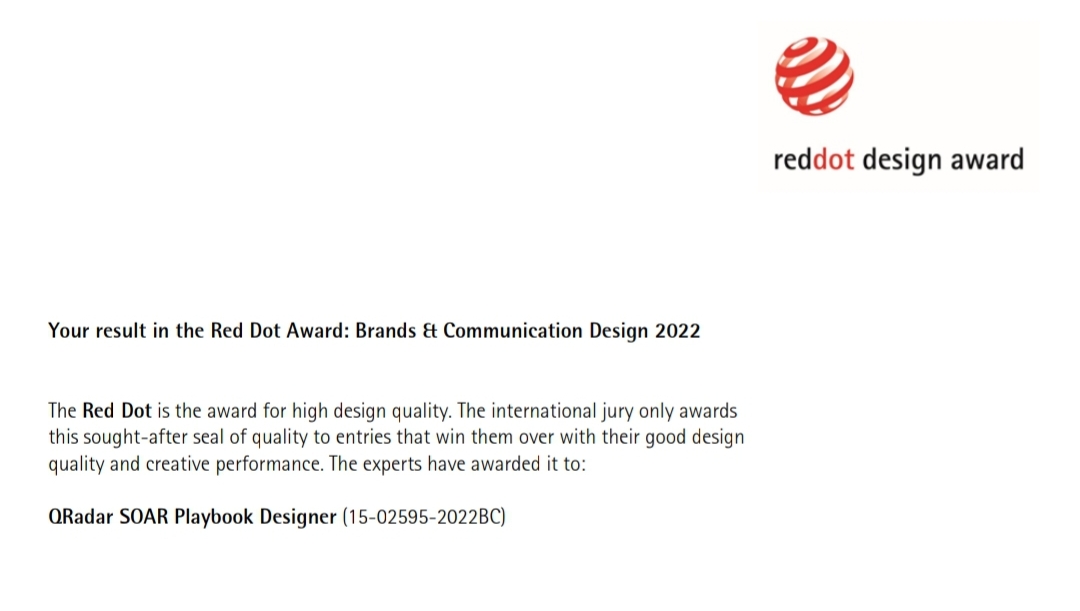 reddot design award

Your result in the Red Dot Award: Brands & Communication Design 2022

The Red Dot is the award for high design quality. The international jury only awards this sought-after seal of quality to entries that win them over with their good design quality and creative performance. The experts have awarded it to:

QRadar SOAR Playbook Designer (15-02595-2022BC)